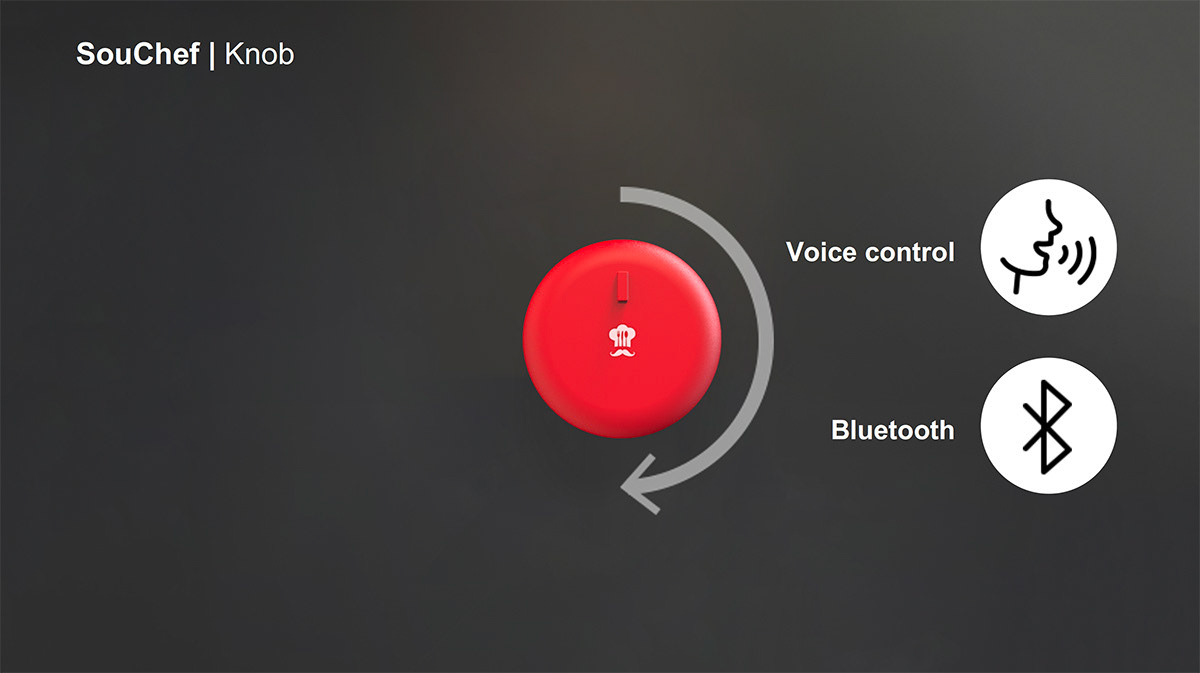 SouChef | Knob

Voice control

Bluetooth